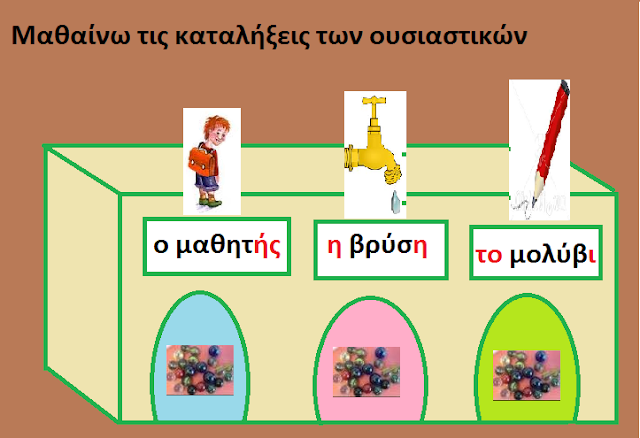 Μαθαίνω τις καταλήξεις των ουσιαστικών

ο μαθητής

η βρύση

το μολύβι